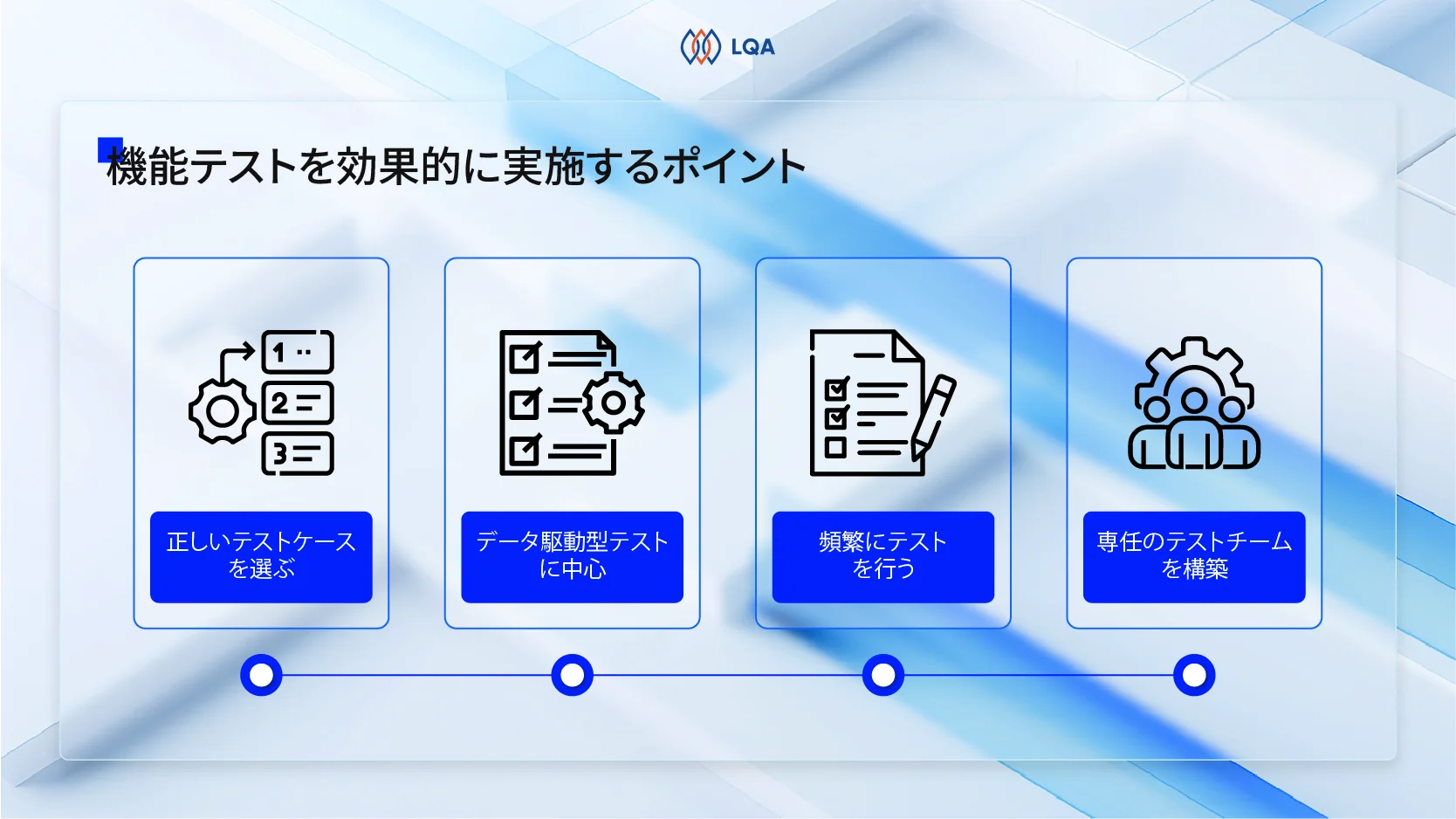 LQA

機能テストを効果的に実施するポイント

1
2
3

正しいテストケースを選ぶ

データ駆動型テストに中心

頻繁にテストを行う

専任のテストチームを構築